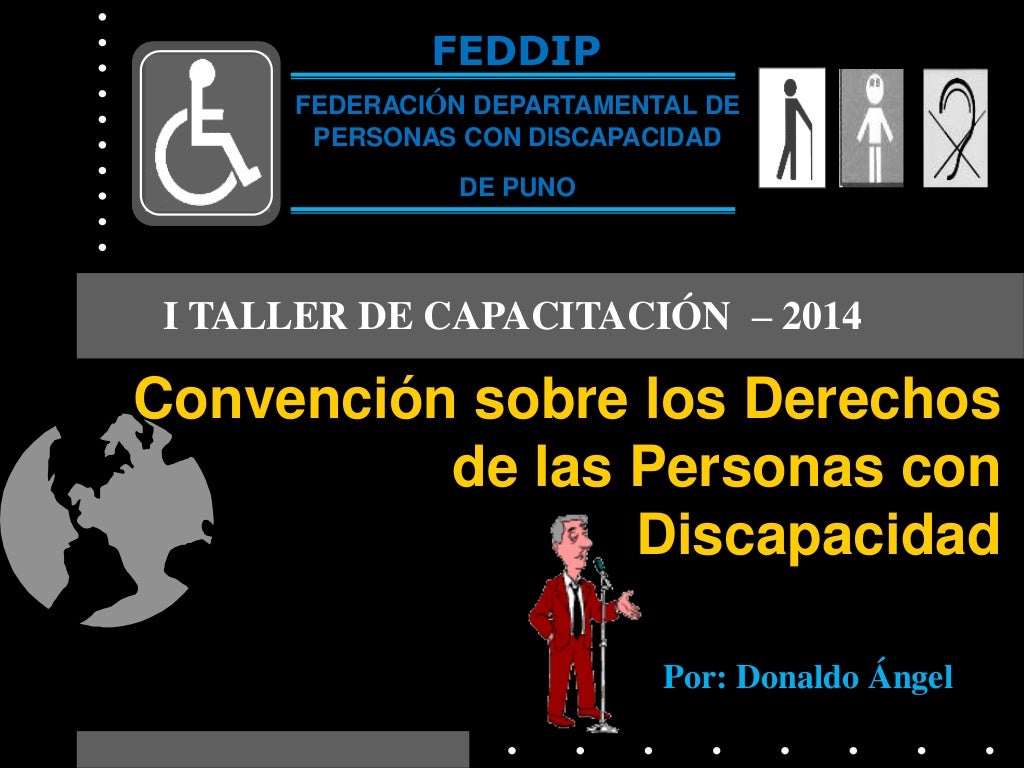 FEDDIP

FEDERACIÓN DEPARTAMENTAL DE PERSONAS CON DISCAPACIDAD DE PUNO

I TALLER DE CAPACITACIÓN – 2014

Convención sobre los Derechos de las Personas con Discapacidad

Por: Donaldo Ángel